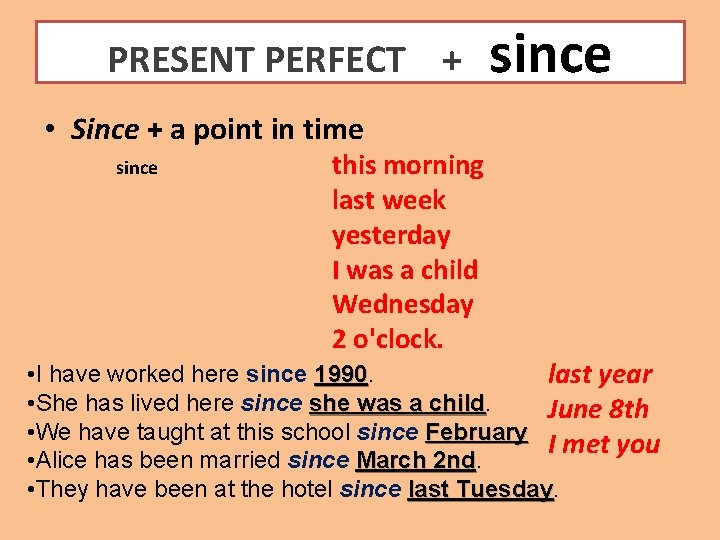 PRESENT PERFECT + since

• Since + a point in time

since

this morning
last week
yesterday
I was a child
Wednesday
2 o'clock.

•I have worked here since 1990.
•She has lived here since she was a child.
•We have taught at this school since February
•Alice has been married since March 2nd.
•They have been at the hotel since last Tuesday.

last year
June 8th
I met you